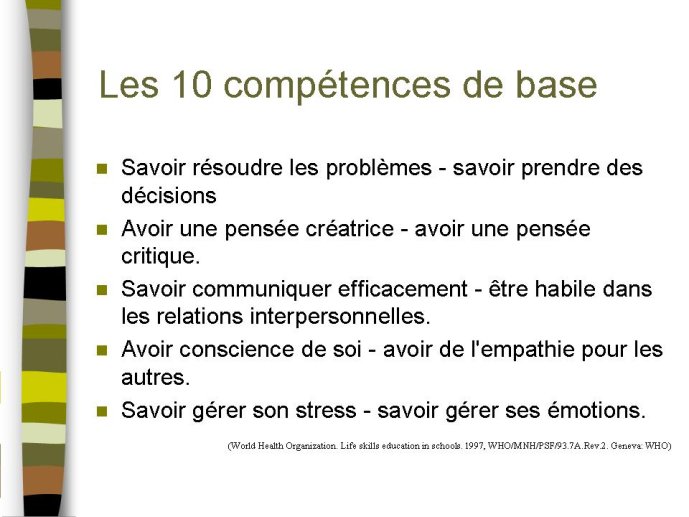 Les 10 compétences de base

- Savoir résoudre les problèmes - savoir prendre des décisions
- Avoir une pensée créatrice - avoir une pensée critique.
- Savoir communiquer efficacement - être habile dans les relations interpersonnelles.
- Avoir conscience de soi - avoir de l'empathie pour les autres.
- Savoir gérer son stress - savoir gérer ses émotions.

(World Health Organization. Life skills education in schools. 1997, WHO/MNH/PSF/93.7A.Rev.2. Geneva: WHO)